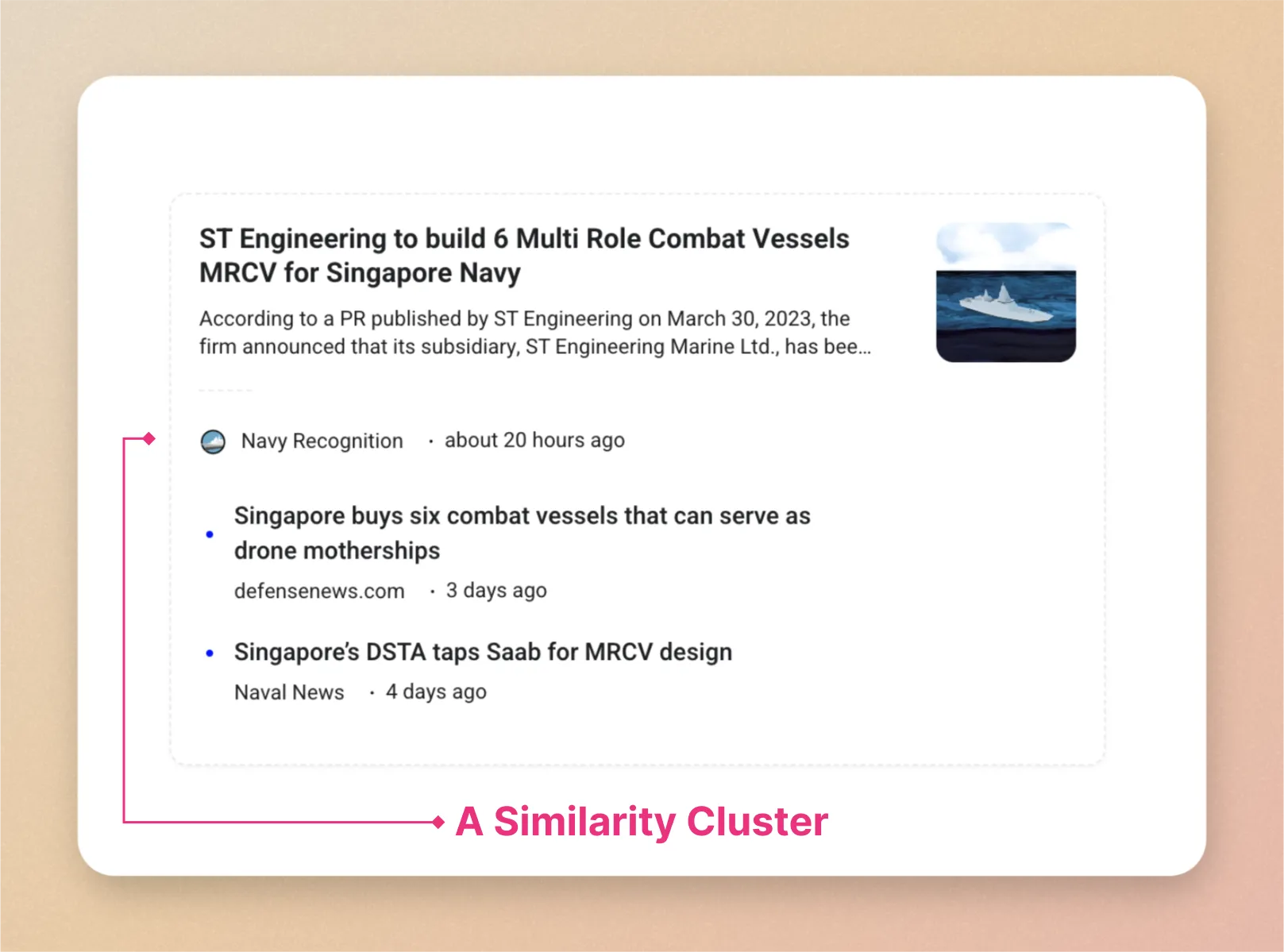 ST Engineering to build 6 Multi Role Combat Vessels MRCV for Singapore Navy

According to a PR published by ST Engineering on March 30, 2023, the firm announced that its subsidiary, ST Engineering Marine Ltd., has bee...

Navy Recognition · about 20 hours ago

• Singapore buys six combat vessels that can serve as drone motherships
defensenews.com · 3 days ago

• Singapore's DSTA taps Saab for MRCV design
Naval News · 4 days ago

A Similarity Cluster